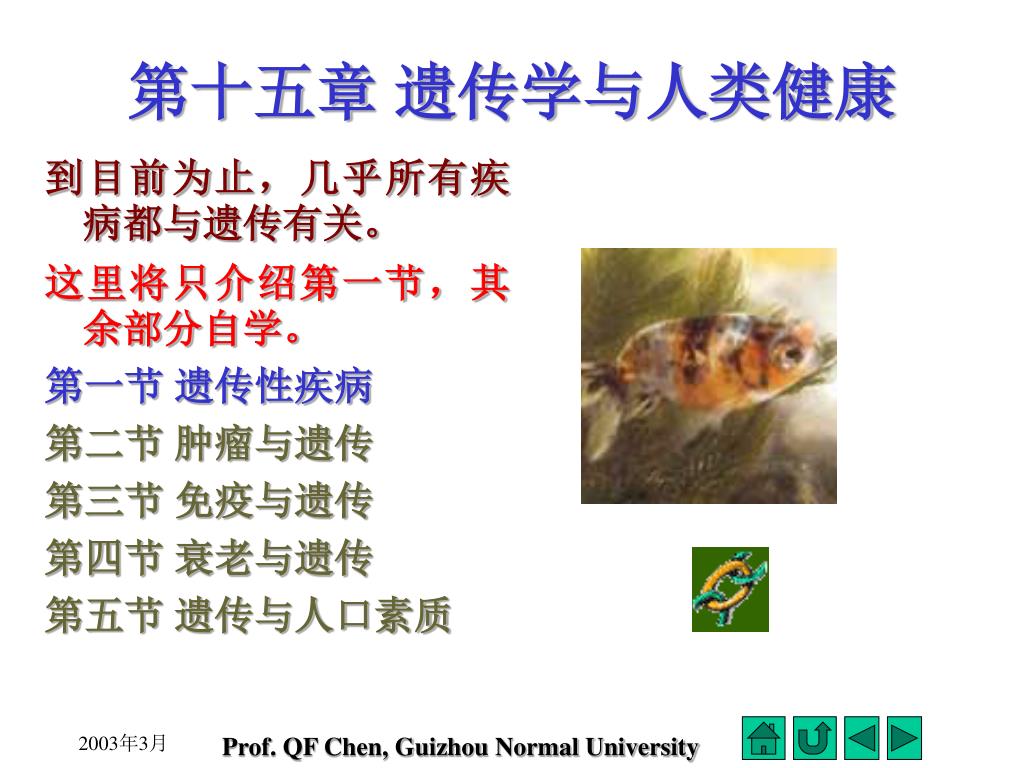 第十五章 遗传学与人类健康

到目前为止，几乎所有疾病都与遗传有关。

这里将只介绍第一节，其余部分自学。

第一节 遗传性疾病

第二节 肿瘤与遗传

第三节 免疫与遗传

第四节 衰老与遗传

第五节 遗传与人口素质

2003年3月

Prof. QF Chen, Guizhou Normal University